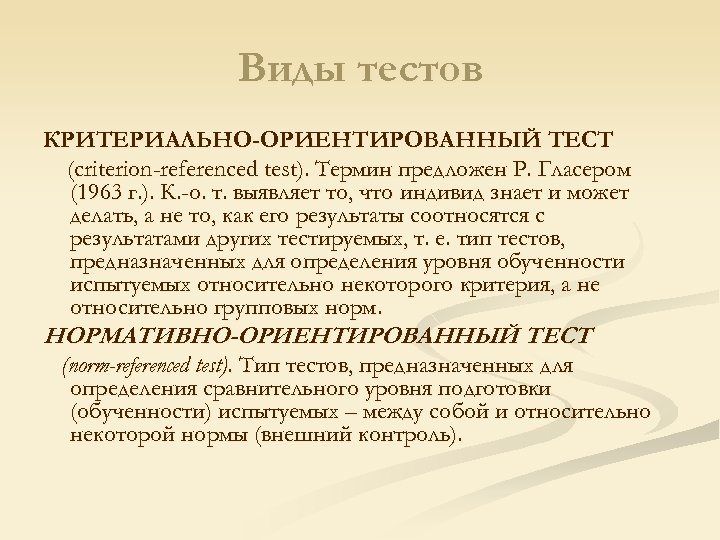 Виды тестов

КРИТЕРИАЛЬНО-ОРИЕНТИРОВАННЫЙ ТЕСТ

(criterion-referenced test). Термин предложен Р. Гласером (1963 г.). К.-о. т. выявляет то, что индивид знает и может делать, а не то, как его результаты соотносятся с результатами других тестируемых, т. е. тип тестов, предназначенных для определения уровня обученности испытуемых относительно некоторого критерия, а не относительно групповых норм.

НОРМАТИВНО-ОРИЕНТИРОВАННЫЙ ТЕСТ

(norm-referenced test). Тип тестов, предназначенных для определения сравнительного уровня подготовки (обученности) испытуемых – между собой и относительно некоторой нормы (внешний контроль).